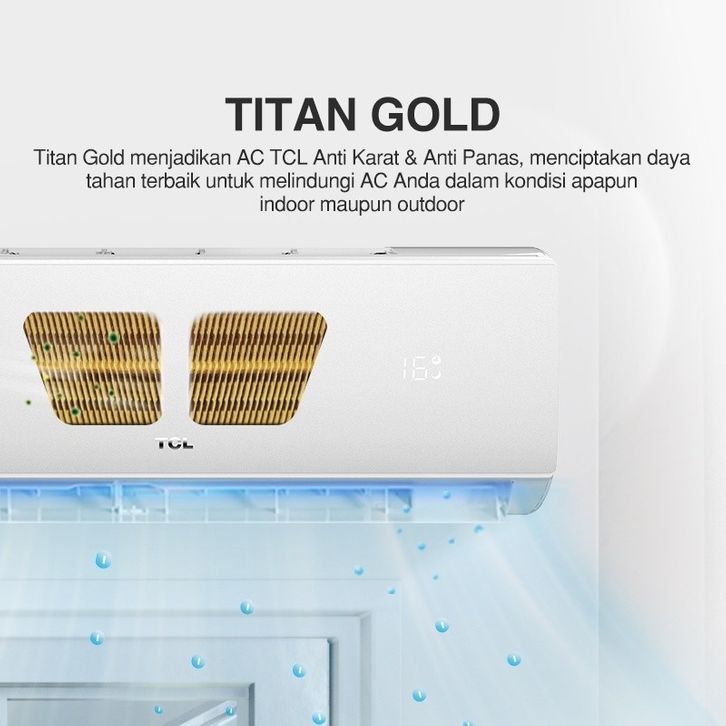 TITAN GOLD

Titan Gold menjadikan AC TCL Anti Karat & Anti Panas, menciptakan daya tahan terbaik untuk melindungi AC Anda dalam kondisi apapun indoor maupun outdoor

16°

TCL